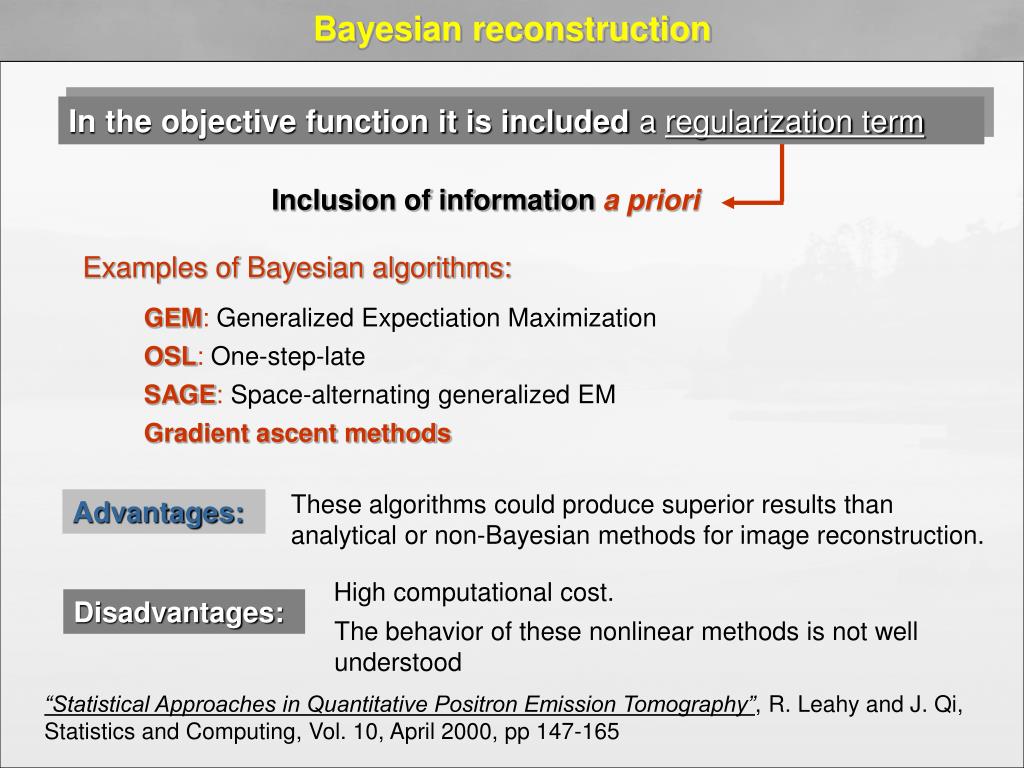 Bayesian reconstruction

In the objective function it is included a regularization term

Inclusion of information a priori

Examples of Bayesian algorithms:

GEM: Generalized Expectiation Maximization

OSL: One-step-late

SAGE: Space-alternating generalized EM

Gradient ascent methods

Advantages:

These algorithms could produce superior results than analytical or non-Bayesian methods for image reconstruction.

Disadvantages:

High computational cost.

The behavior of these nonlinear methods is not well understood

"Statistical Approaches in Quantitative Positron Emission Tomography", R. Leahy and J. Qi, Statistics and Computing, Vol. 10, April 2000, pp 147-165